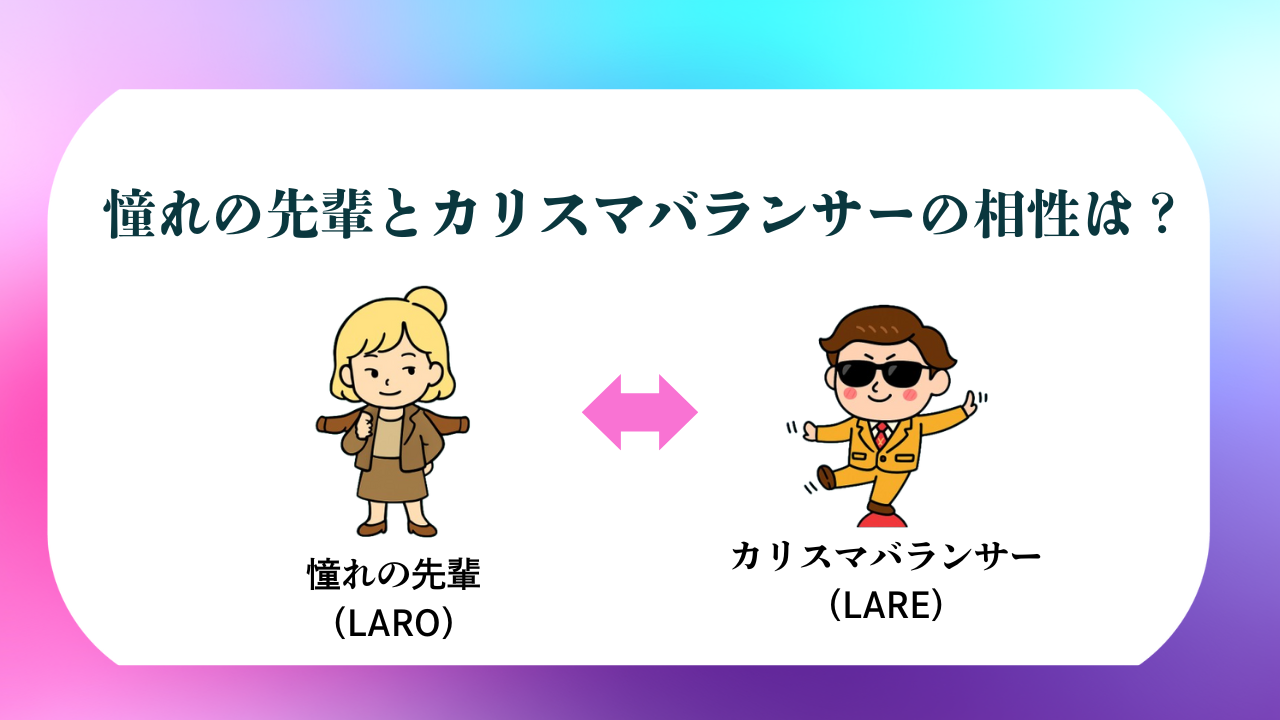 憧れの先輩とカリスマバランサーの相性は？

憧れの先輩
（LARO）

カリスマバランサー
（LARE）